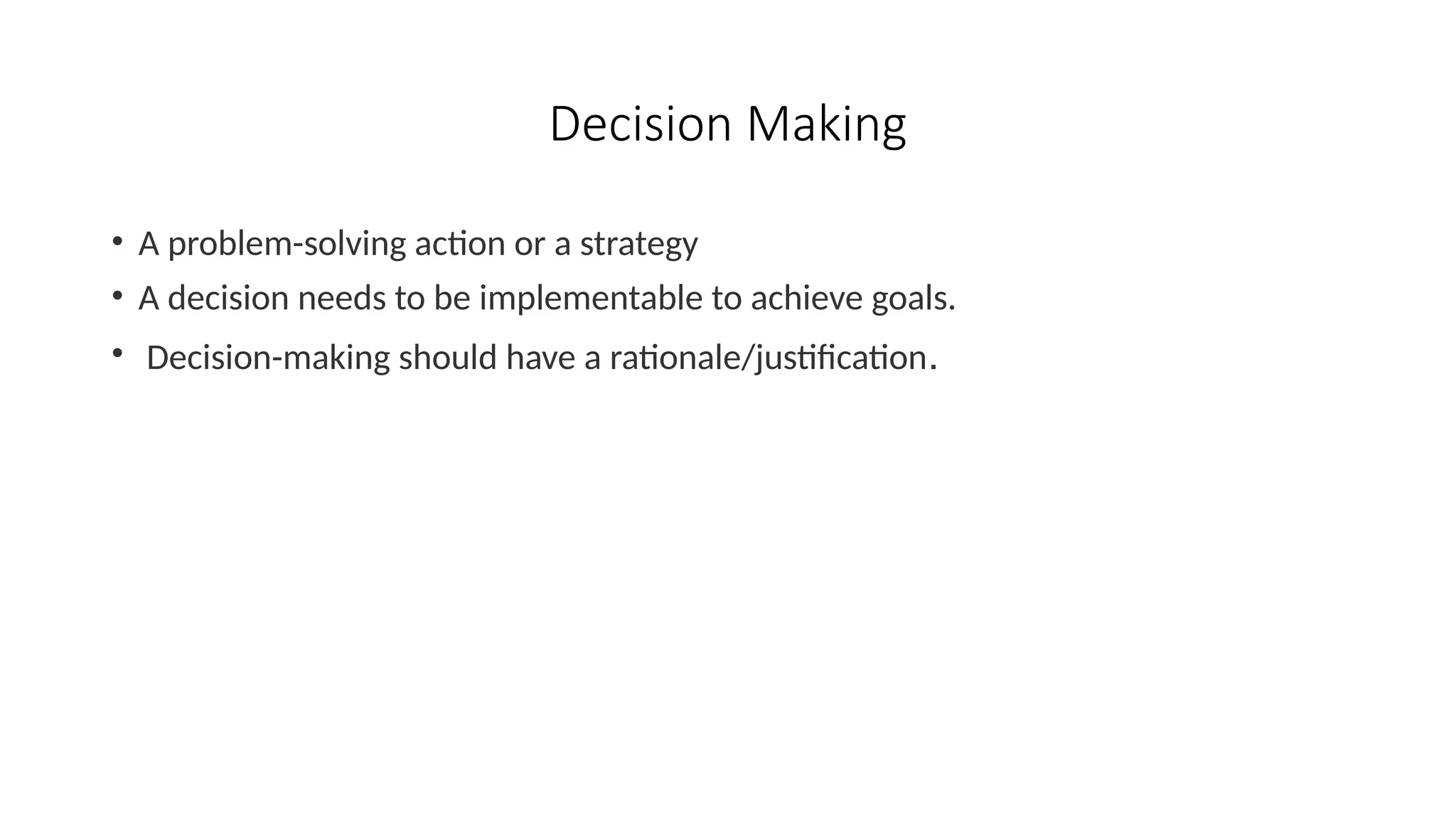 Decision Making

• A problem-solving action or a strategy
• A decision needs to be implementable to achieve goals.
• Decision-making should have a rationale/justification.